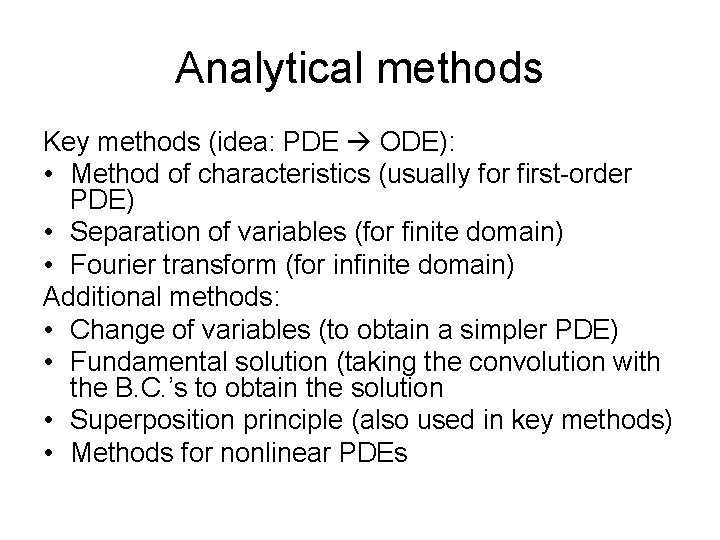 Analytical methods

Key methods (idea: PDE → ODE):
• Method of characteristics (usually for first-order PDE)
• Separation of variables (for finite domain)
• Fourier transform (for infinite domain)
Additional methods:
• Change of variables (to obtain a simpler PDE)
• Fundamental solution (taking the convolution with the B.C.'s to obtain the solution
• Superposition principle (also used in key methods)
• Methods for nonlinear PDEs